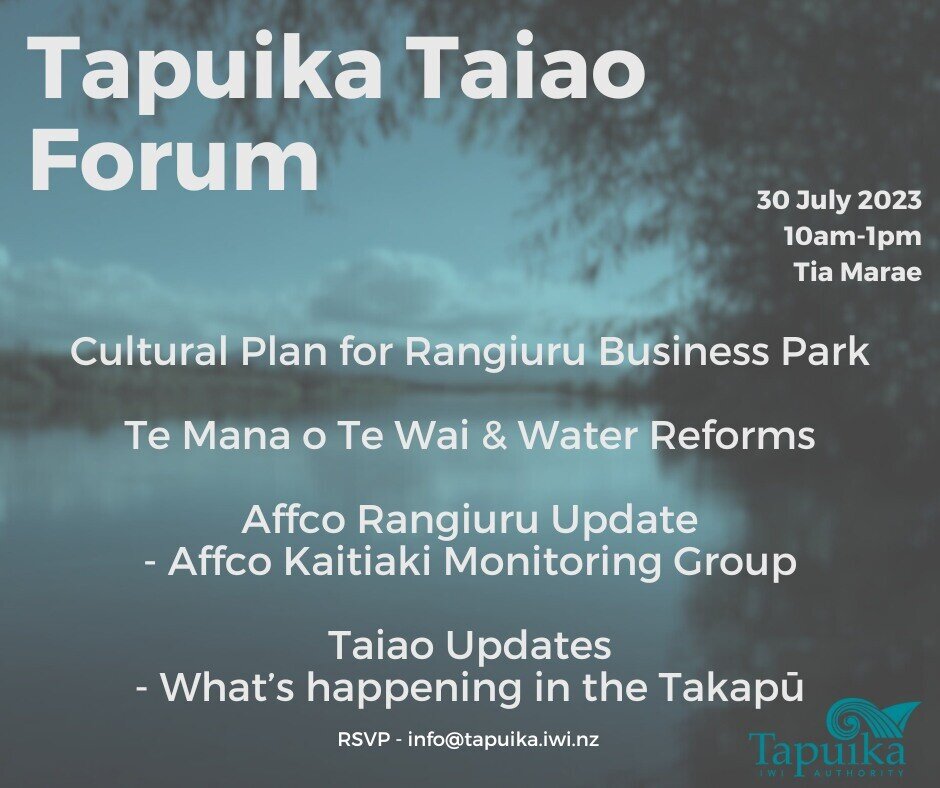 Tapuika Taiao Forum

30 July 2023
10am-1pm
Tia Marae

Cultural Plan for Rangiuru Business Park

Te Mana o Te Wai & Water Reforms

Affco Rangiuru Update
- Affco Kaitiaki Monitoring Group

Taiao Updates
- What's happening in the Takapū

RSVP - info@tapuika.iwi.nz

Tapuika
IWI AUTHORITY